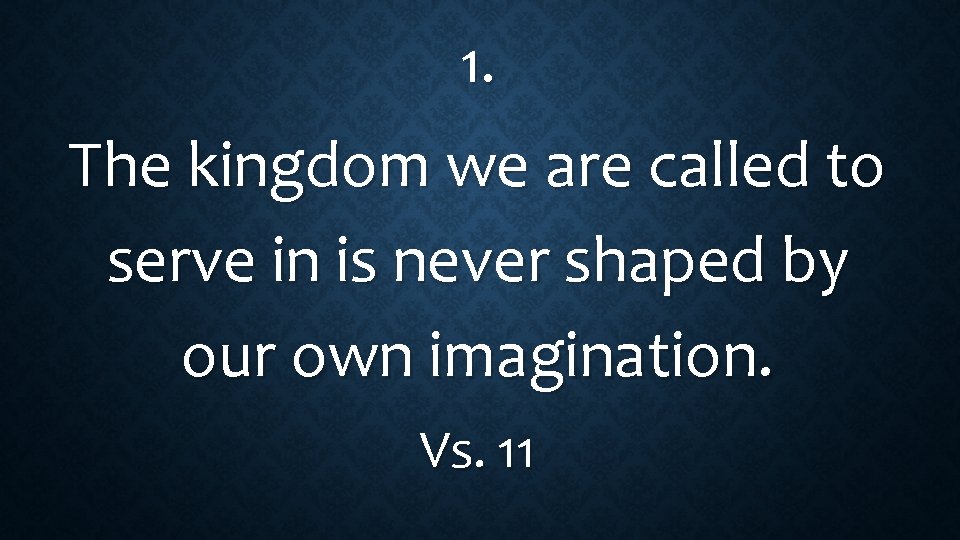 1.

The kingdom we are called to serve in is never shaped by our own imagination.

Vs. 11